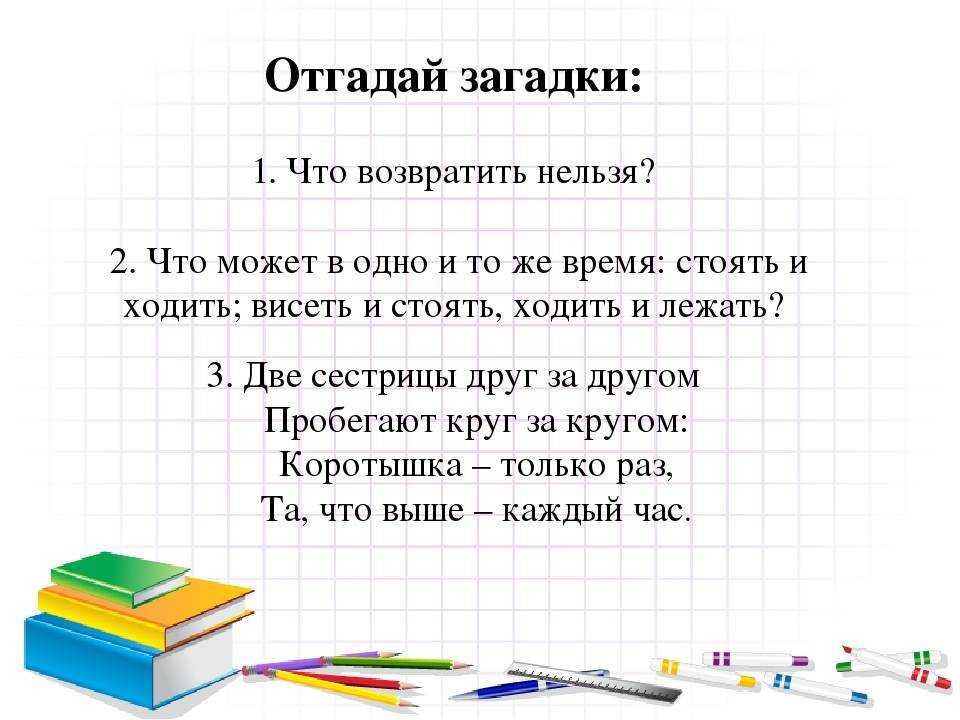 Отгадай загадки:

1. Что возвратить нельзя?

2. Что может в одно и то же время: стоять и ходить; висеть и стоять, ходить и лежать?

3. Две сестрицы друг за другом
Пробегают круг за кругом:
Коротышка – только раз,
Та, что выше – каждый час.